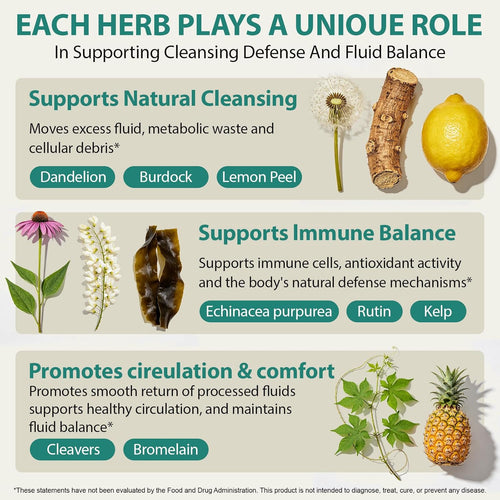 EACH HERB PLAYS A UNIOUE ROLE

In Supporting Cleansing Defense And Fluid Balance

Supports Natural Cleansing

Moves excess fluid, metabolic waste and cellular debris*

Dandelion

Burdock

Lemon Peel

Supports Immune Balance

Supports immune cells, antioxidant activity and the body's natural defense mechanisms*

Echinacea purpurea

Rutin

Kelp

Promotes cireulation & comfort

Promotes smooth return of processed fluids supports healthy circulation, and maintains fluid balance*

Cleavers

Bromelain

*These statements have not been evaluated by the Food and Drug Administration. This product is not intended to diagnose, treat, cure, or prevent any disease.